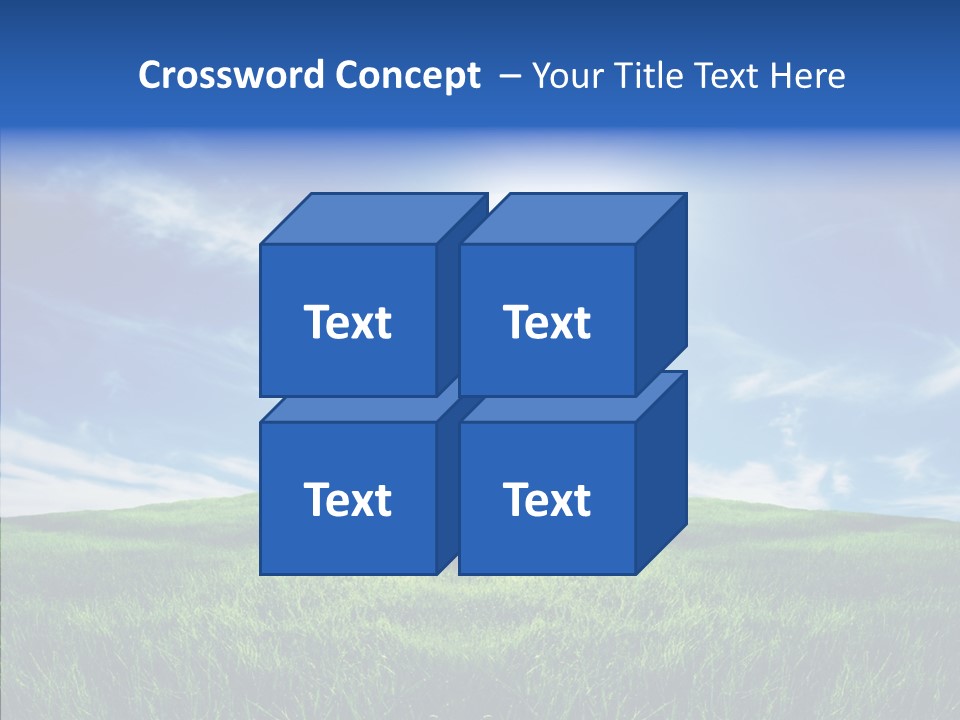 Crossword Concept – Your Title Text Here

Text

Text

Text

Text